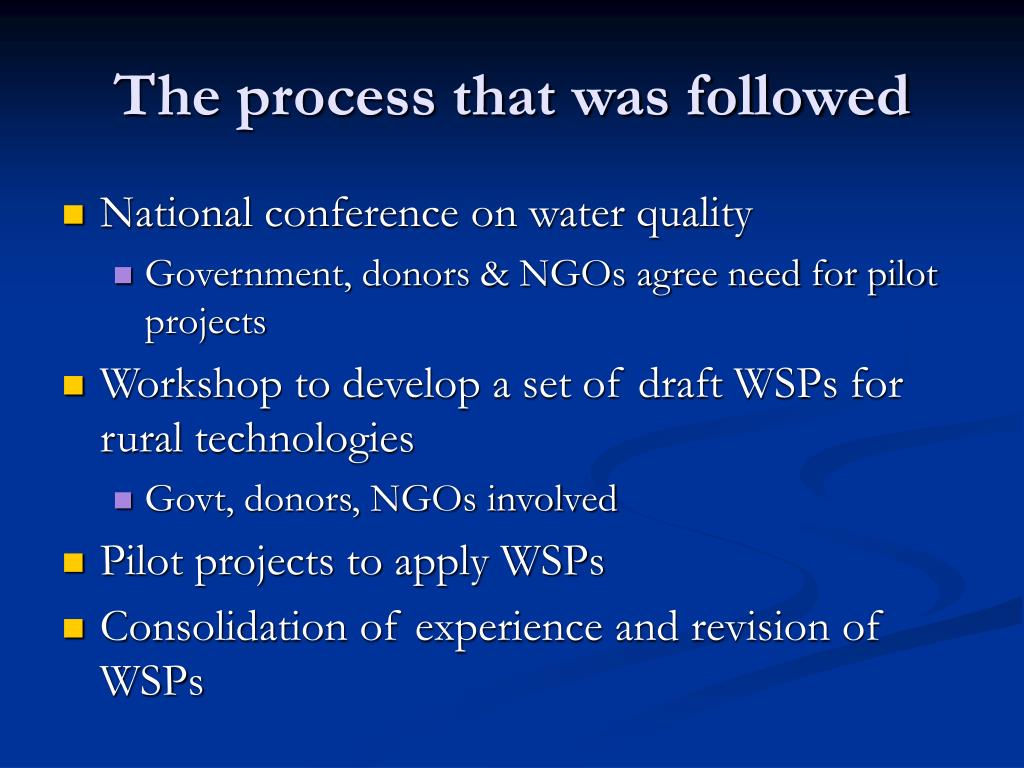 The process that was followed

National conference on water quality

Government, donors & NGOs agree need for pilot projects

Workshop to develop a set of draft WSPs for rural technologies

Govt, donors, NGOs involved

Pilot projects to apply WSPs

Consolidation of experience and revision of WSPs